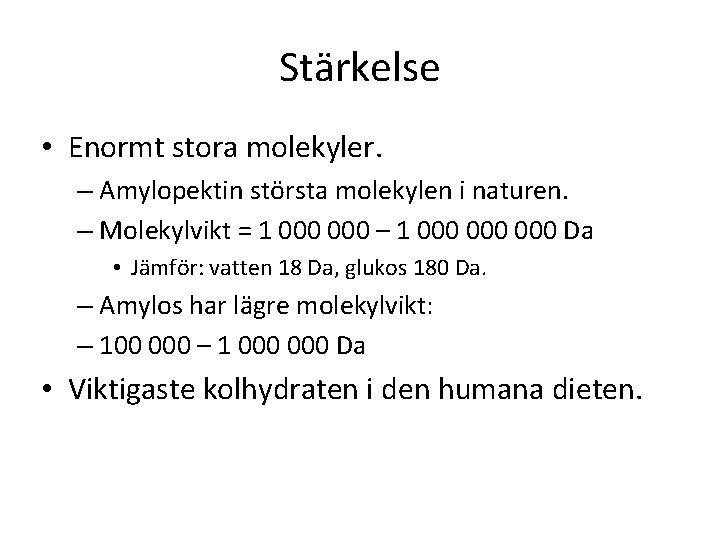 Stärkelse

• Enormt stora molekyler.
– Amylopektin största molekylen i naturen.
– Molekylvikt = 1 000 000 – 1 000 000 000 Da
• Jämför: vatten 18 Da, glukos 180 Da.
– Amylos har lägre molekylvikt:
– 100 000 – 1 000 000 Da
• Viktigaste kolhydraten i den humana dieten.